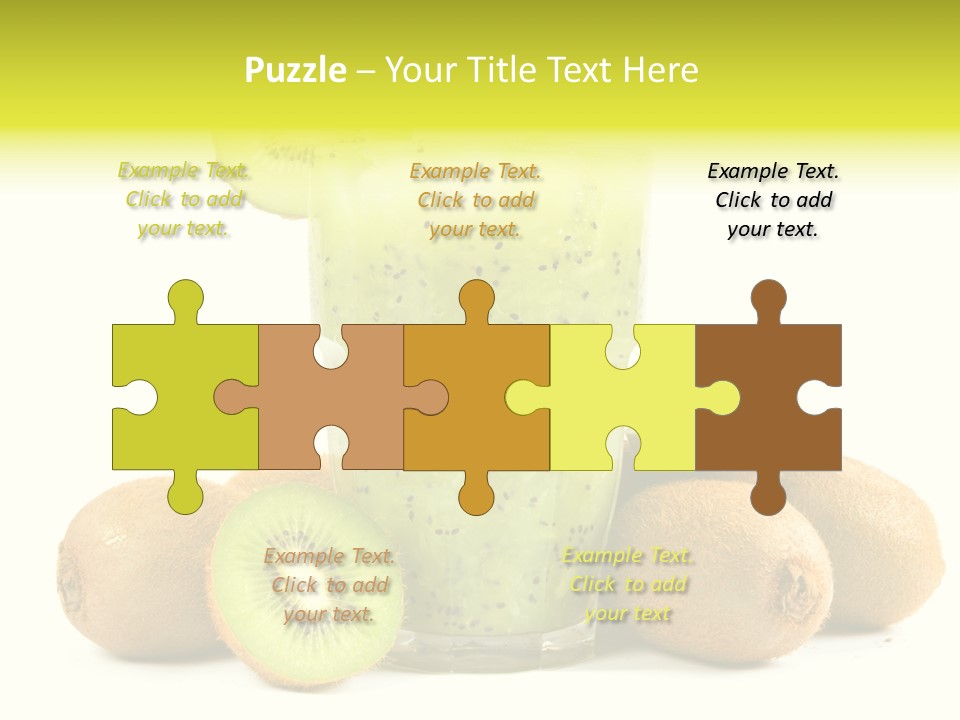 Puzzle – Your Title Text Here

Example Text. Click to add your text.

Example Text. Click to add your text.

Example Text. Click to add your text.

Example Text. Click to add your text.

Example Text. Click to add your text